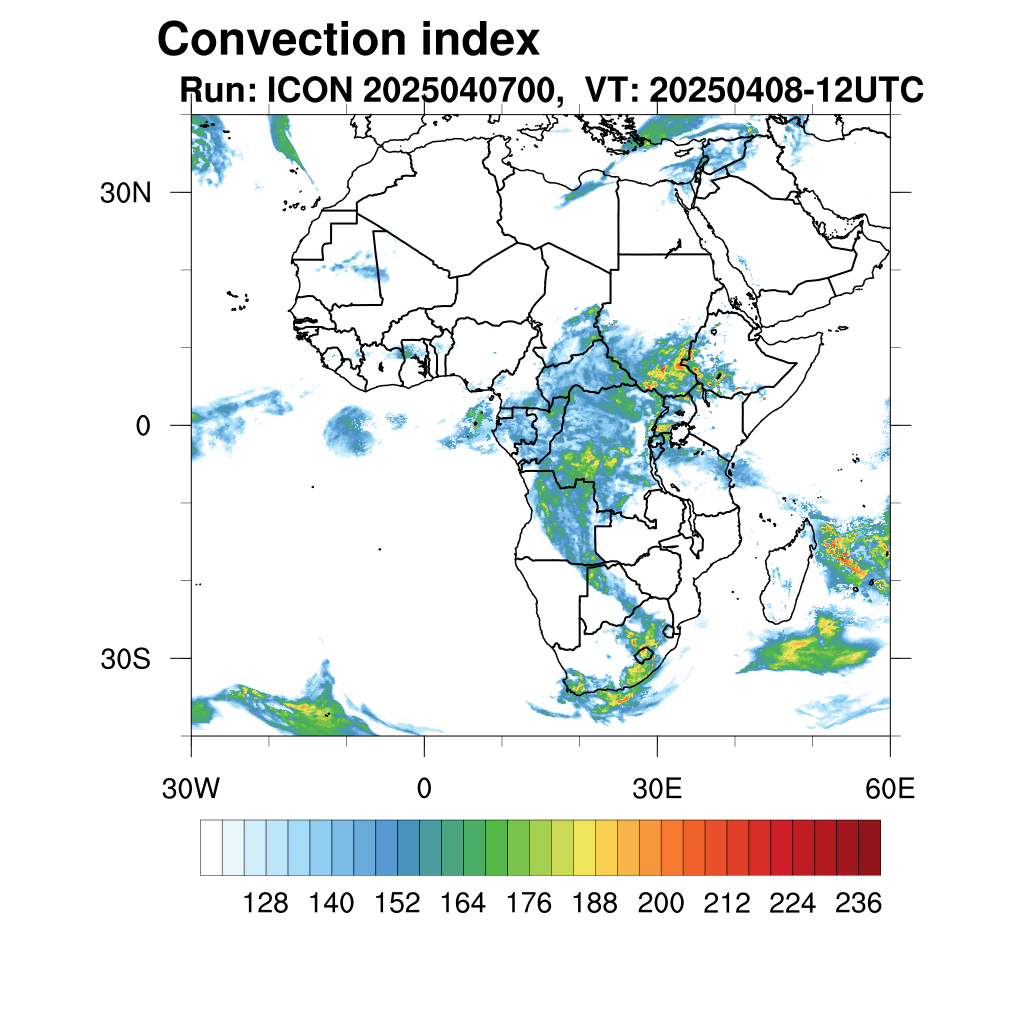 Convection index
Run: ICON 2025040700, VT: 20250408-12UTC

30N
0
30S
30W
0
30E
60E

128 140 152 164 176 188 200 212 224 236